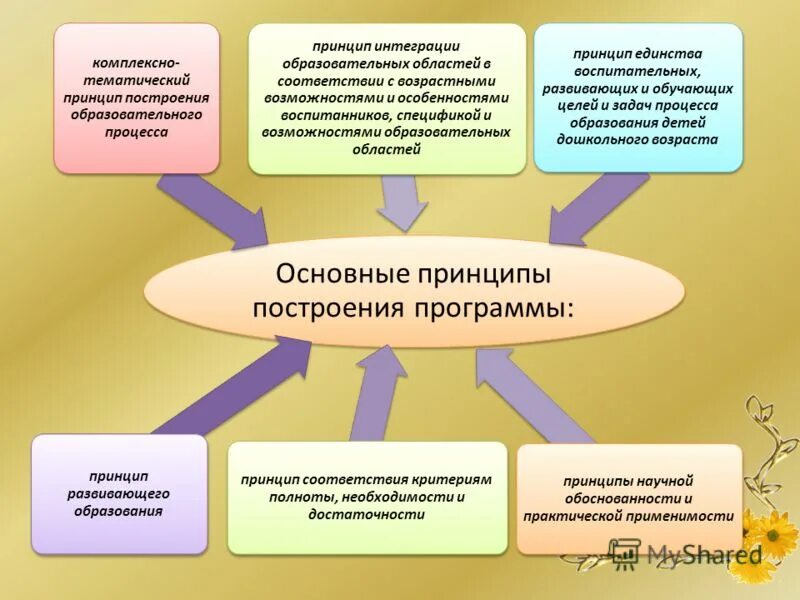 комплексно-тематический принцип построения образовательного процесса

принцип интеграции образовательных областей в соответствии с возрастными возможностями и особенностями воспитанников, спецификой и возможностями образовательных областей

принцип единства воспитательных, развивающих и обучающих целей и задач процесса образования детей дошкольного возраста

Основные принципы построения программы:

принцип развивающего образования

принцип соответствия критериям полноты, необходимости и достаточности

принципы научной обоснованности и практической применимости

MyShared